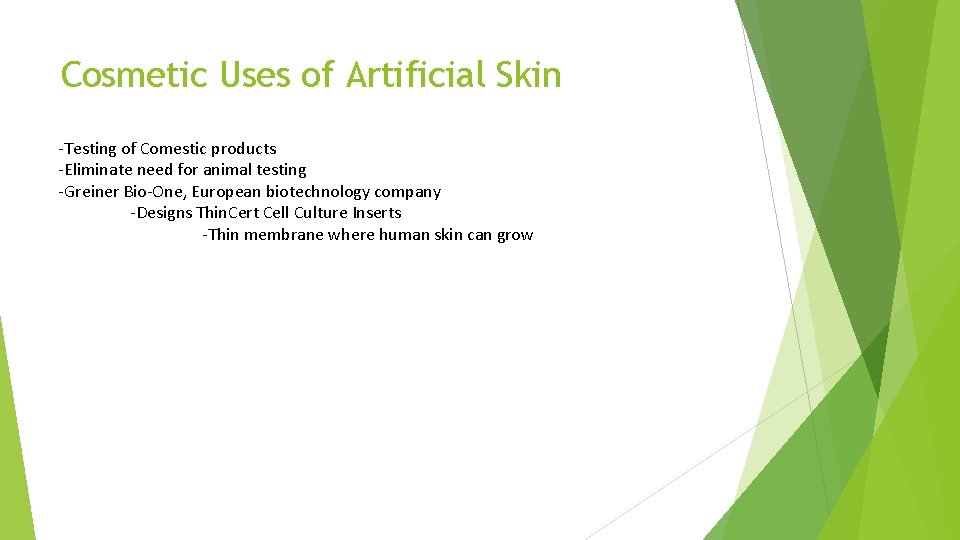 Cosmetic Uses of Artificial Skin

-Testing of Comestic products
-Eliminate need for animal testing
-Greiner Bio-One, European biotechnology company
-Designs ThinCert Cell Culture Inserts
-Thin membrane where human skin can grow